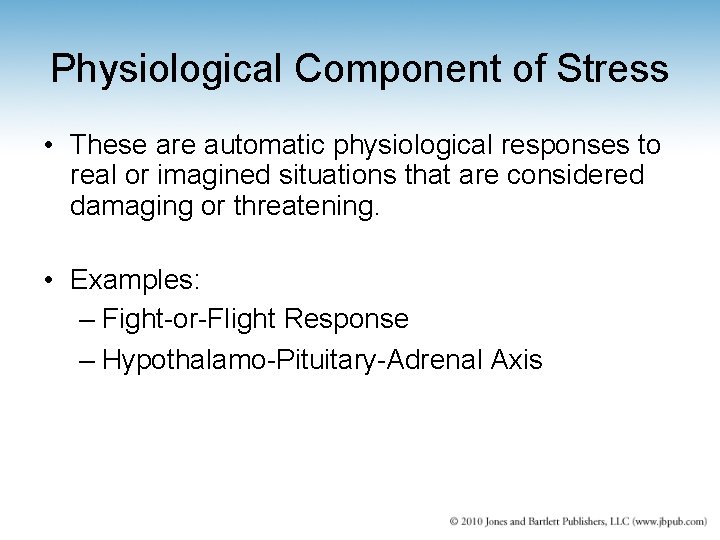 Physiological Component of Stress

• These are automatic physiological responses to real or imagined situations that are considered damaging or threatening.

• Examples:
– Fight-or-Flight Response
– Hypothalamo-Pituitary-Adrenal Axis

© 2010 Jones and Bartlett Publishers, LLC (www.jbpub.com)